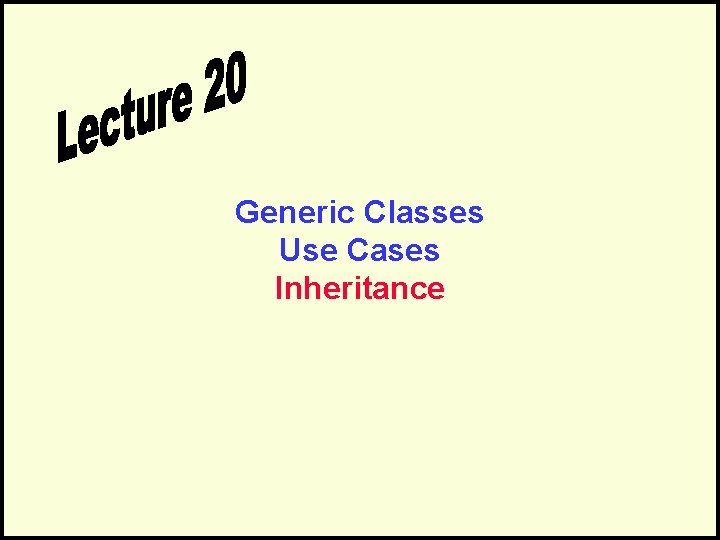 Lecture 20

Generic Classes
Use Cases
Inheritance